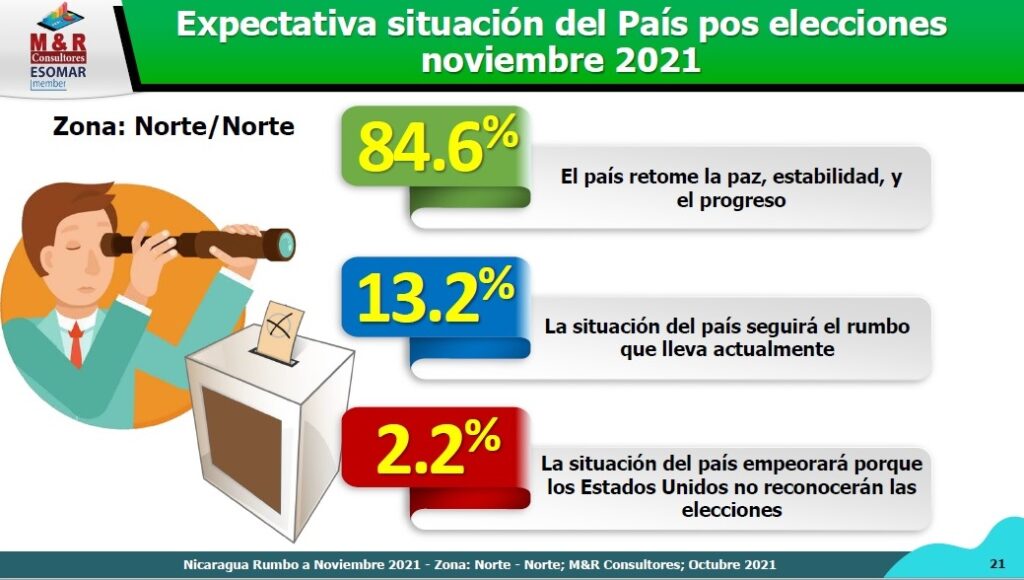 M&R Consultores
ESOMAR member

Expectativa situación del País pos elecciones noviembre 2021

Zona: Norte/Norte

84.6%

El país retome la paz, estabilidad, y el progreso

13.2%

La situación del país seguirá el rumbo que lleva actualmente

2.2%

La situación del país empeorará porque los Estados Unidos no reconocerán las elecciones

Nicaragua Rumbo a Noviembre 2021 - Zona: Norte - Norte; M&R Consultores; Octubre 2021

21